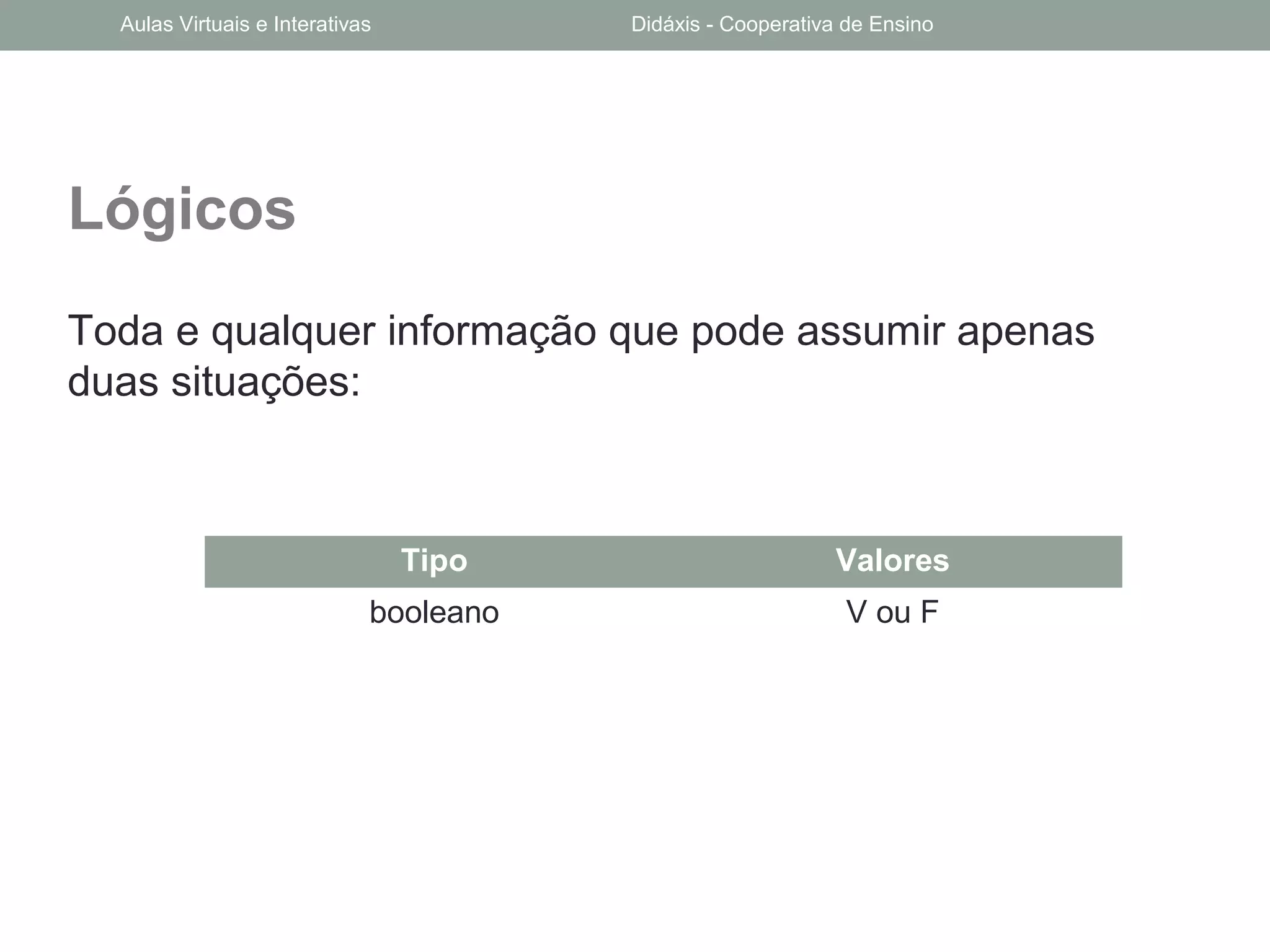 Aulas Virtuais e Interativas

Didáxis - Cooperativa de Ensino

Lógicos

Toda e qualquer informação que pode assumir apenas duas situações:

| Tipo | Valores |
|---|---|
| booleano | V ou F |